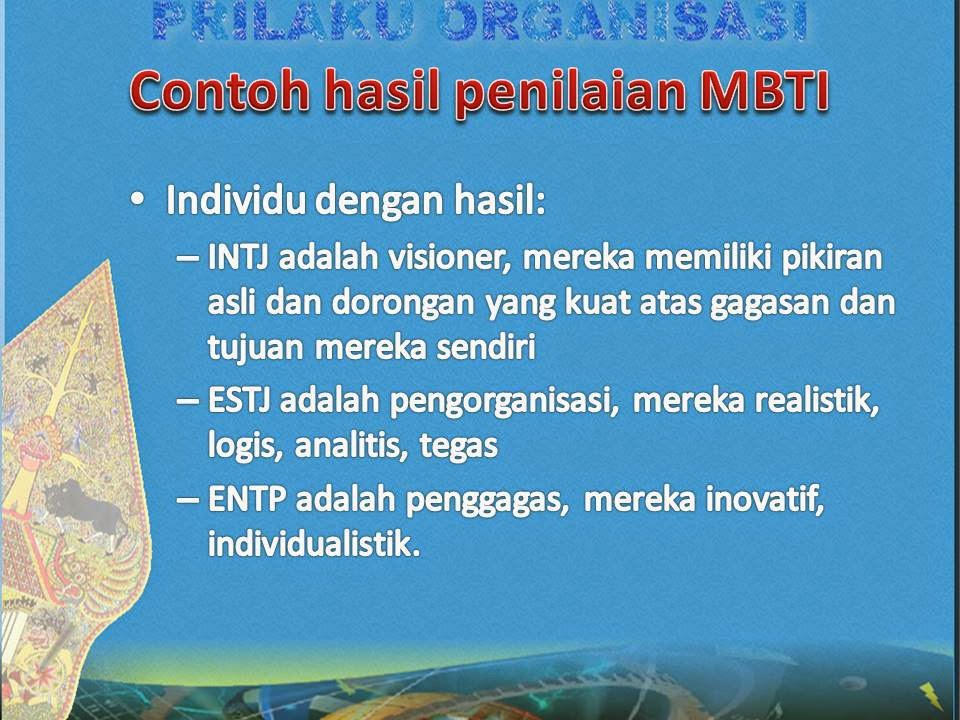 PRILAKU ORGANISASI

Contoh hasil penilaian MBTI

• Individu dengan hasil:
– INTJ adalah visioner, mereka memiliki pikiran asli dan dorongan yang kuat atas gagasan dan tujuan mereka sendiri
– ESTJ adalah pengorganisasi, mereka realistik, logis, analitis, tegas
– ENTP adalah penggagas, mereka inovatif, individualistik.